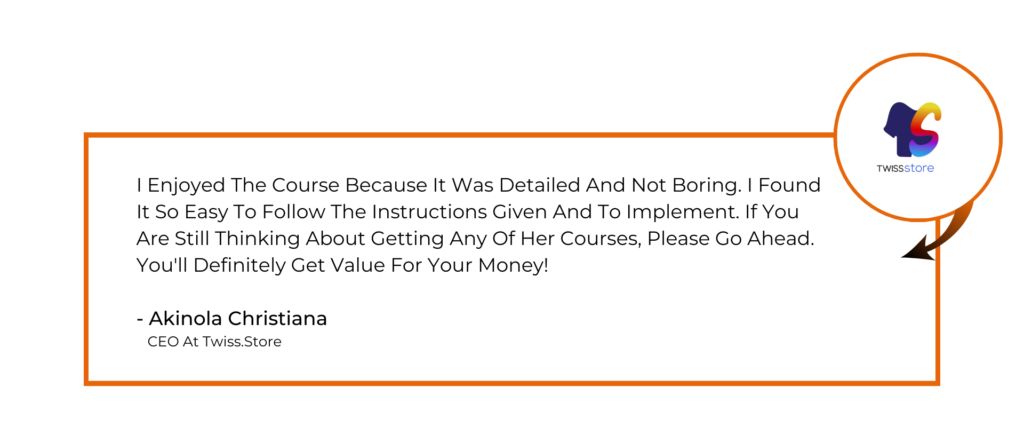 TWISSstore

I Enjoyed The Course Because It Was Detailed And Not Boring. I Found It So Easy To Follow The Instructions Given And To Implement. If You Are Still Thinking About Getting Any Of Her Courses, Please Go Ahead. You'll Definitely Get Value For Your Money!

- Akinola Christiana
CEO At Twiss.Store